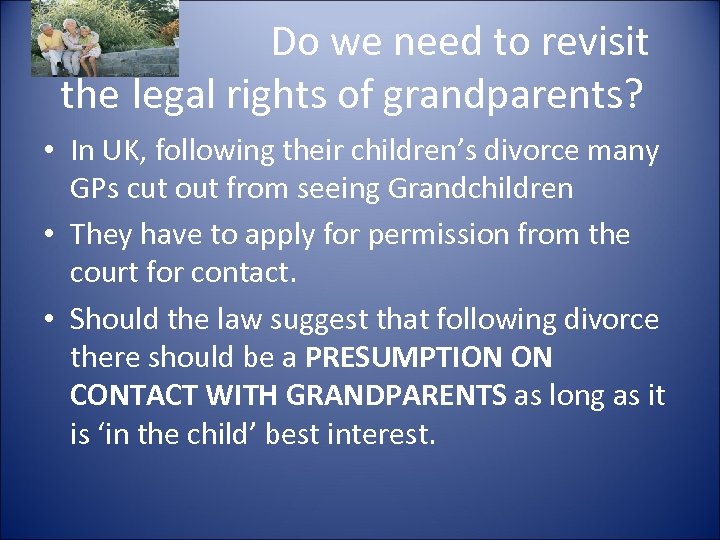 Do we need to revisit the legal rights of grandparents?

• In UK, following their children’s divorce many GPs cut out from seeing Grandchildren

• They have to apply for permission from the court for contact.

• Should the law suggest that following divorce there should be a PRESUMPTION ON CONTACT WITH GRANDPARENTS as long as it is ‘in the child’ best interest.